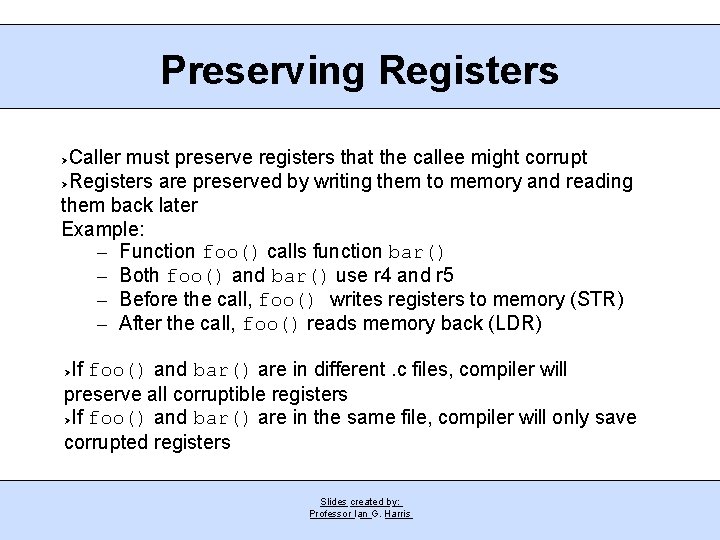 Preserving Registers

›Caller must preserve registers that the callee might corrupt
›Registers are preserved by writing them to memory and reading them back later
Example:
– Function foo() calls function bar()
– Both foo() and bar() use r4 and r5
– Before the call, foo() writes registers to memory (STR)
– After the call, foo() reads memory back (LDR)

›If foo() and bar() are in different .c files, compiler will preserve all corruptible registers
›If foo() and bar() are in the same file, compiler will only save corrupted registers

Slides created by:
Professor Ian G. Harris